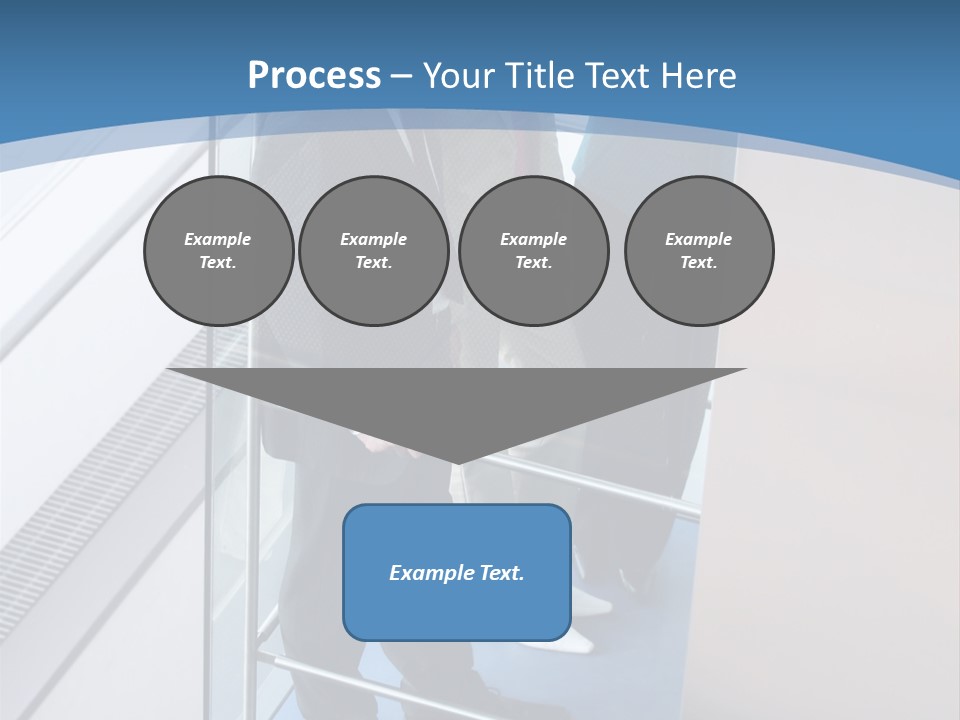 Process – Your Title Text Here

Example Text.

Example Text.

Example Text.

Example Text.

Example Text.